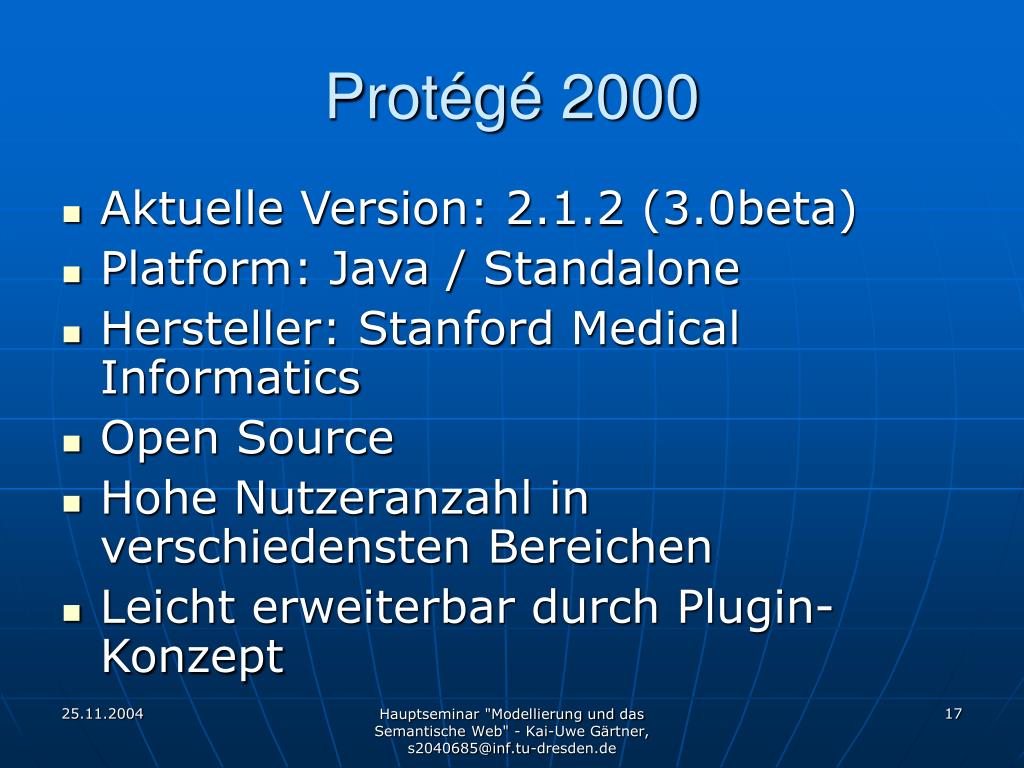 Protégé 2000

- Aktuelle Version: 2.1.2 (3.0beta)
- Platform: Java / Standalone
- Hersteller: Stanford Medical Informatics
- Open Source
- Hohe Nutzeranzahl in verschiedensten Bereichen
- Leicht erweiterbar durch Plugin-Konzept

25.11.2004

Hauptseminar "Modellierung und das Semantische Web" - Kai-Uwe Gärtner, s2040685@inf.tu-dresden.de

17